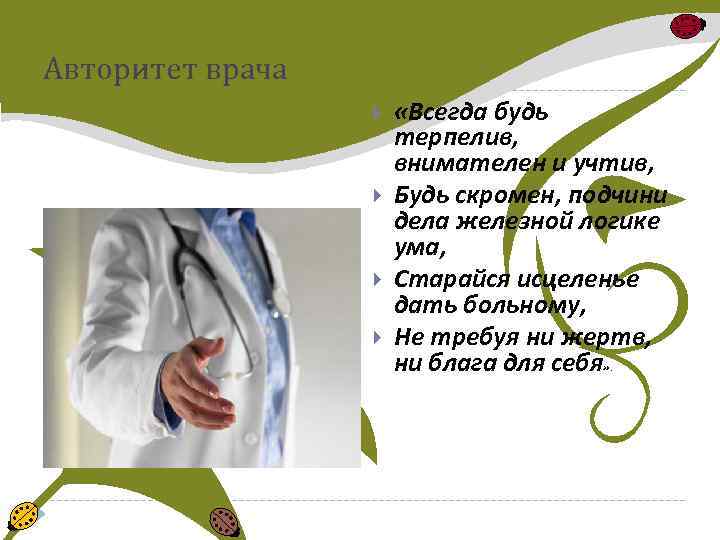 Авторитет врача

«Всегда будь терпелив, внимателен и учтив,

Будь скромен, подчини дела железной логике ума,

Старайся исцеленье дать больному,

Не требуя ни жертв, ни блага для себя».